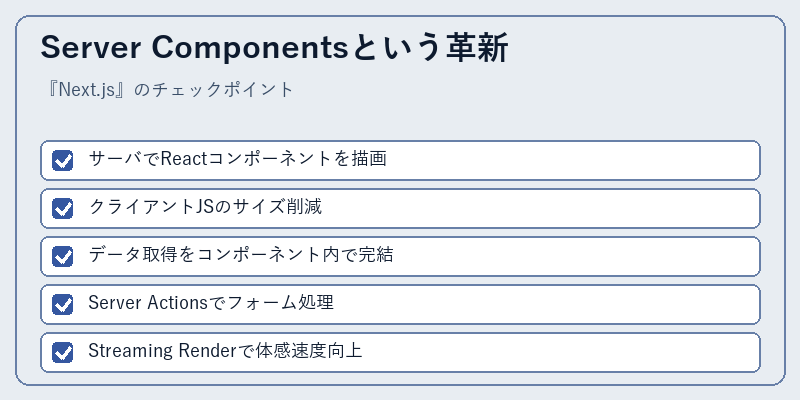 Server Componentsという革新

『Next.js』のチェックポイント

サーバでReactコンポーネントを描画

クライアントJSのサイズ削減

データ取得をコンポーネント内で完結

Server Actionsでフォーム処理

Streaming Renderで体感速度向上